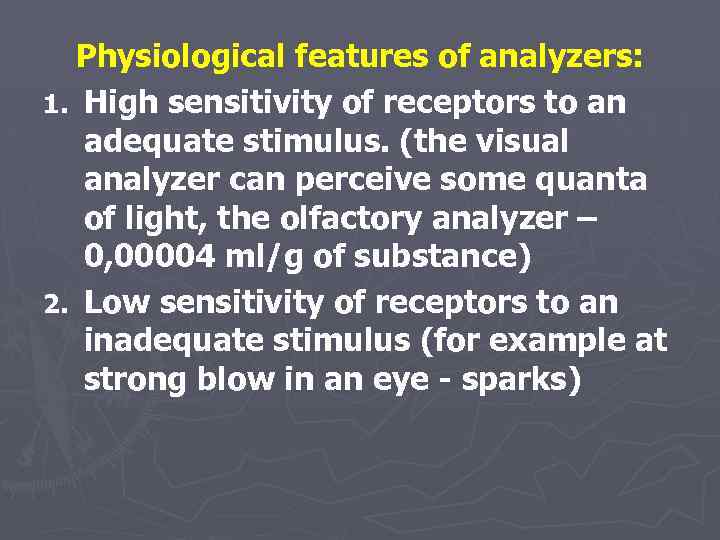 Physiological features of analyzers:

1. High sensitivity of receptors to an adequate stimulus. (the visual analyzer can perceive some quanta of light, the olfactory analyzer – 0,00004 ml/g of substance)

2. Low sensitivity of receptors to an inadequate stimulus (for example at strong blow in an eye - sparks)